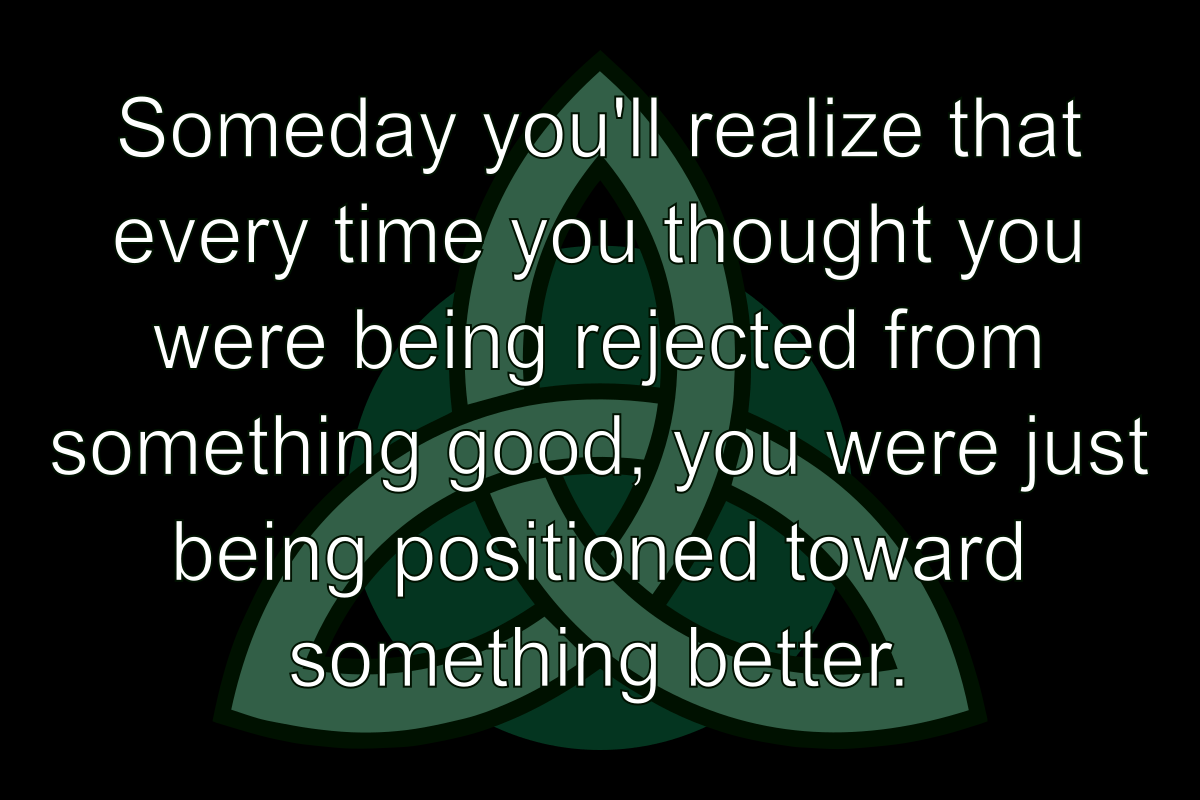 Someday you'll realize that every time you thought you were being rejected from something good, you were just being positioned toward something better.